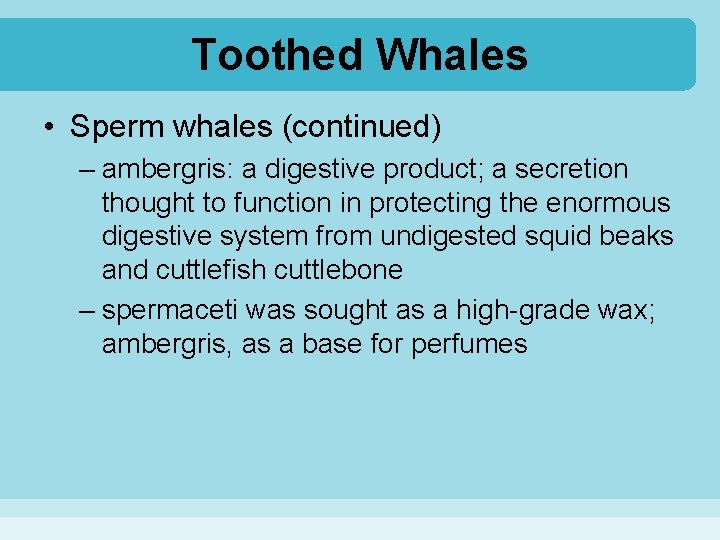 Toothed Whales

• Sperm whales (continued)

– ambergris: a digestive product; a secretion thought to function in protecting the enormous digestive system from undigested squid beaks and cuttlefish cuttlebone

– spermaceti was sought as a high-grade wax; ambergris, as a base for perfumes